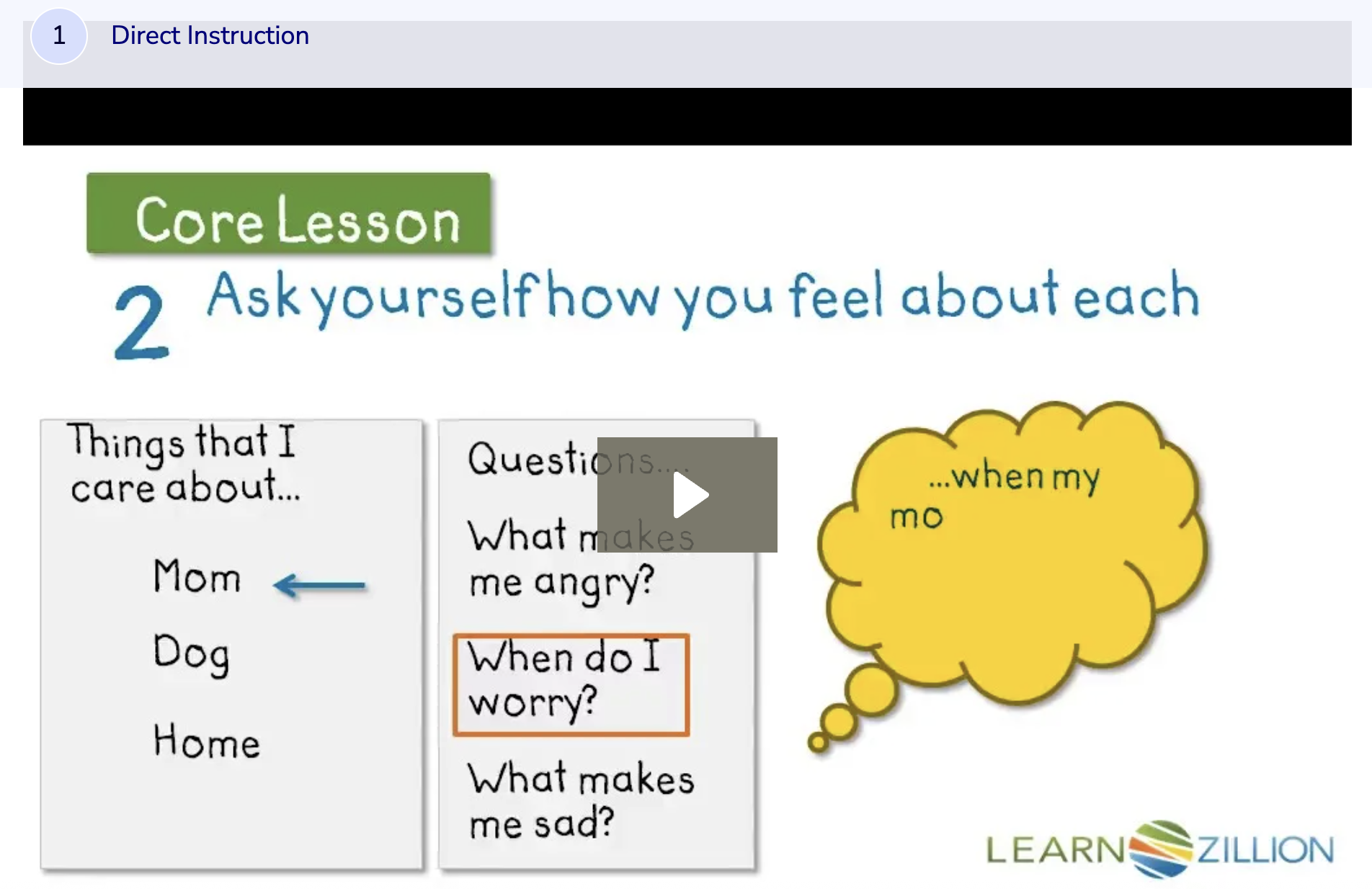 1 Direct Instruction

Core Lesson

2 Ask yourself how you feel about each

Things that I care about...

Mom

Dog

Home

Questions....

What makes me angry?

When do I worry?

What makes me sad?

...when my mo

LEARNZILLION